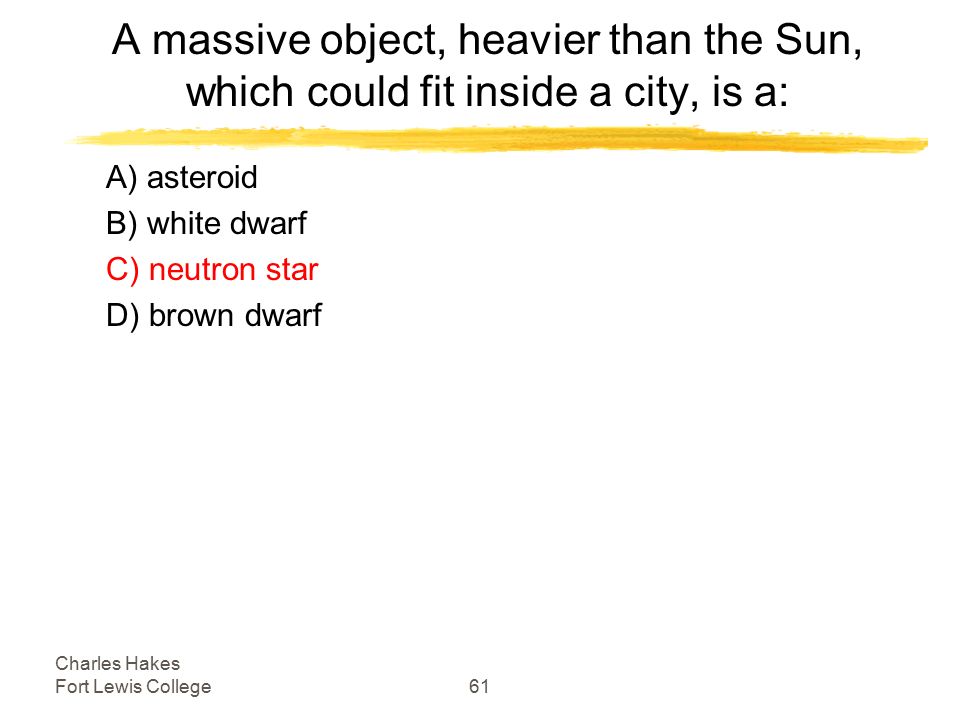 A massive object, heavier than the Sun, which could fit inside a city, is a:

A) asteroid
B) white dwarf
C) neutron star
D) brown dwarf

Charles Hakes
Fort Lewis College

61